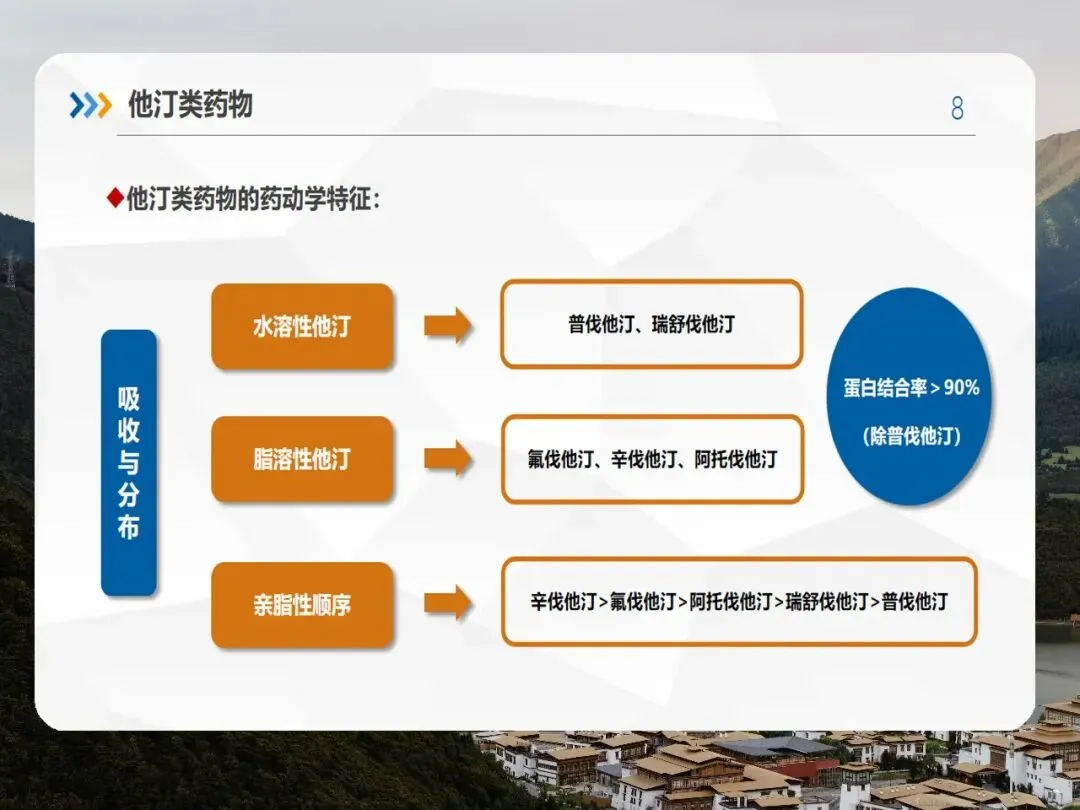 他汀类药物

8

◆他汀类药物的药动学特征：

吸收与分布

水溶性他汀

普伐他汀、瑞舒伐他汀

脂溶性他汀

氟伐他汀、辛伐他汀、阿托伐他汀

蛋白结合率＞90%

（除普伐他汀）

亲脂性顺序

辛伐他汀＞氟伐他汀＞阿托伐他汀＞瑞舒伐他汀＞普伐他汀